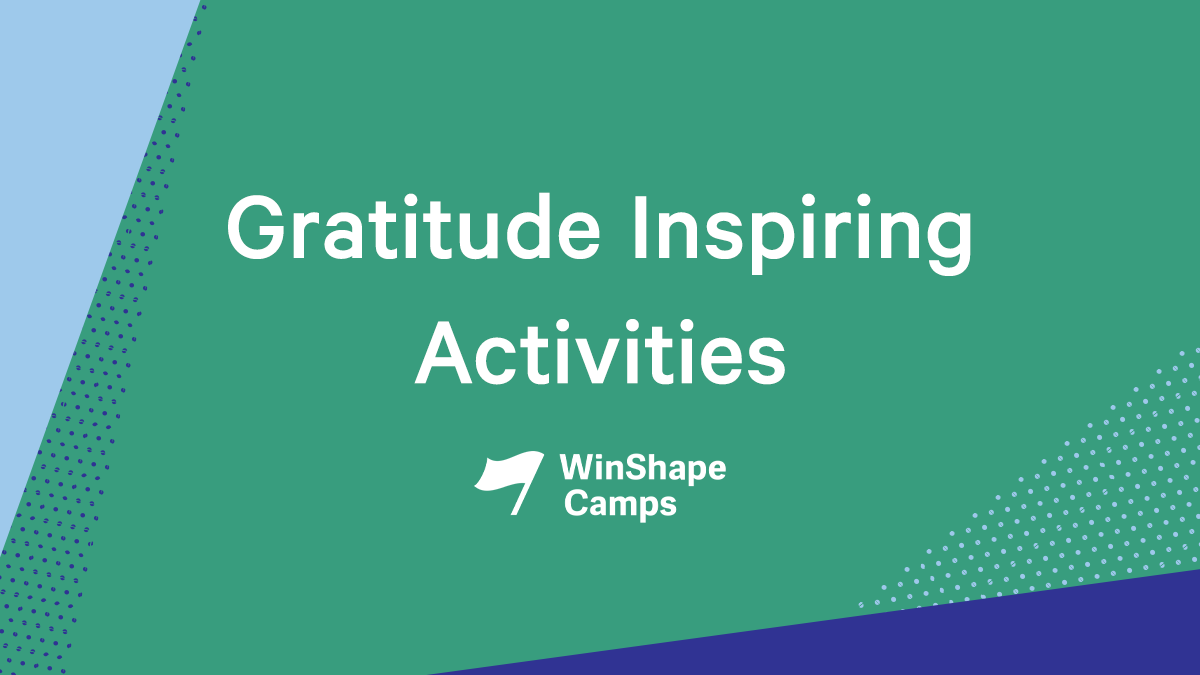 Gratitude Inspiring Activities

WinShape Camps